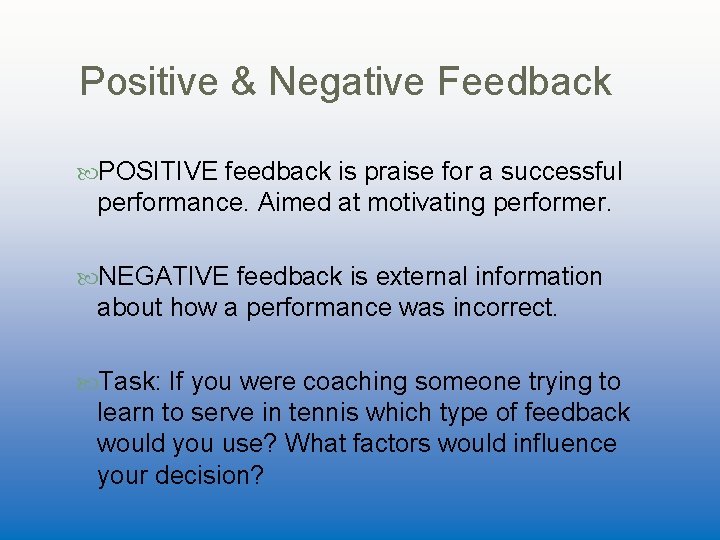 Positive & Negative Feedback

POSITIVE feedback is praise for a successful performance. Aimed at motivating performer.

NEGATIVE feedback is external information about how a performance was incorrect.

Task: If you were coaching someone trying to learn to serve in tennis which type of feedback would you use? What factors would influence your decision?